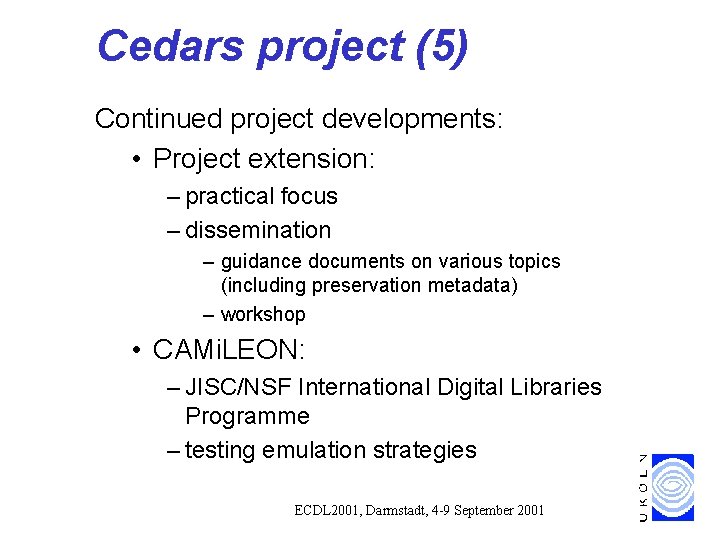 Cedars project (5)

Continued project developments:

• Project extension:
– practical focus
– dissemination
– guidance documents on various topics (including preservation metadata)
– workshop

• CAMiLEON:
– JISC/NSF International Digital Libraries Programme
– testing emulation strategies

ECDL2001, Darmstadt, 4-9 September 2001

UKOLN